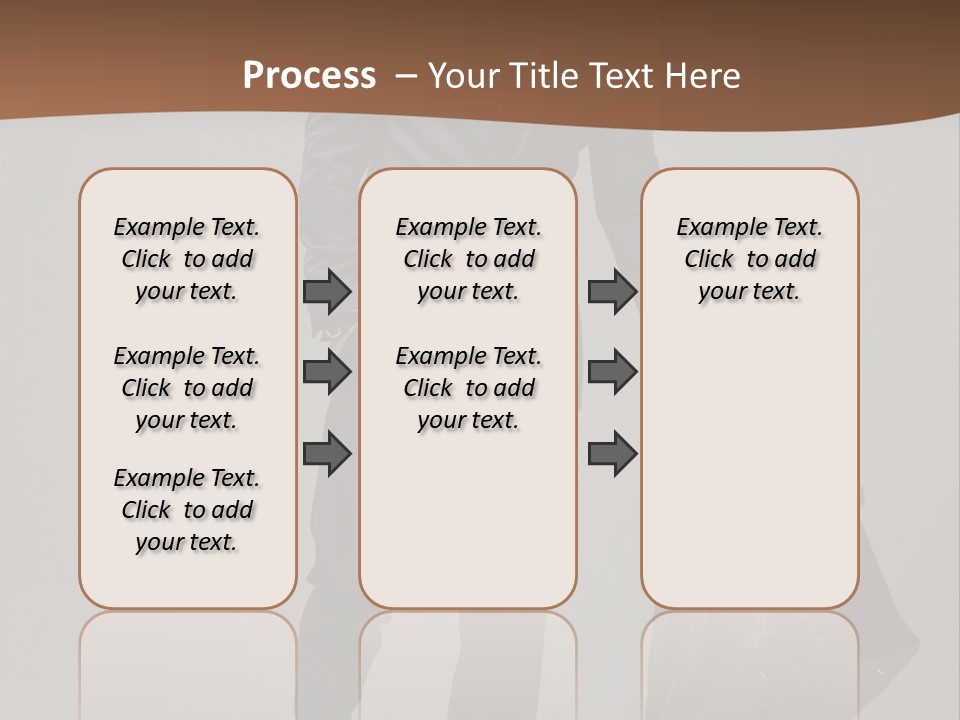 Process – Your Title Text Here

Example Text. Click to add your text.

Example Text. Click to add your text.

Example Text. Click to add your text.

Example Text. Click to add your text.

Example Text. Click to add your text.

Example Text. Click to add your text.